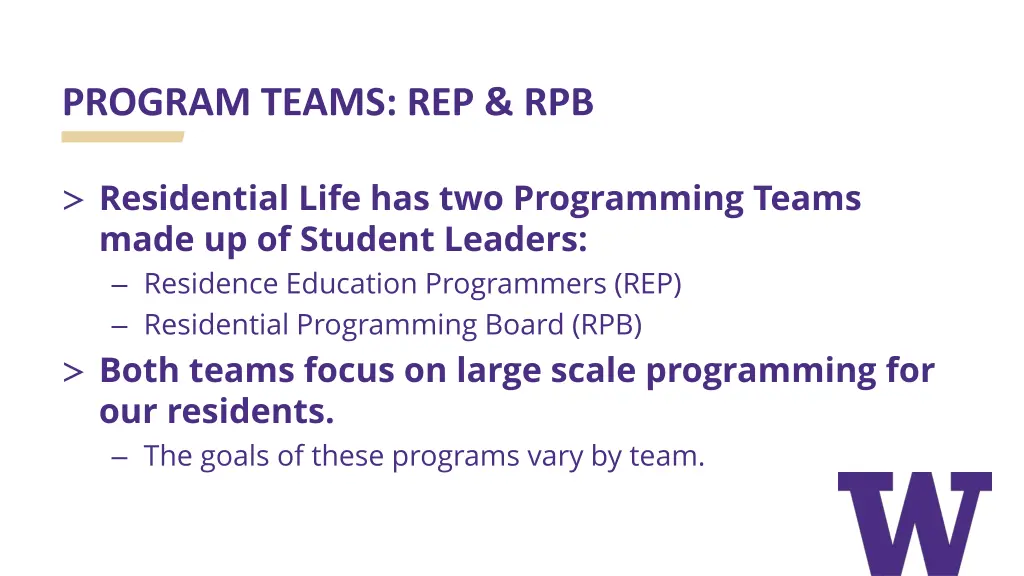 PROGRAM TEAMS: REP & RPB

> Residential Life has two Programming Teams made up of Student Leaders:
– Residence Education Programmers (REP)
– Residential Programming Board (RPB)
> Both teams focus on large scale programming for our residents.
– The goals of these programs vary by team.

W